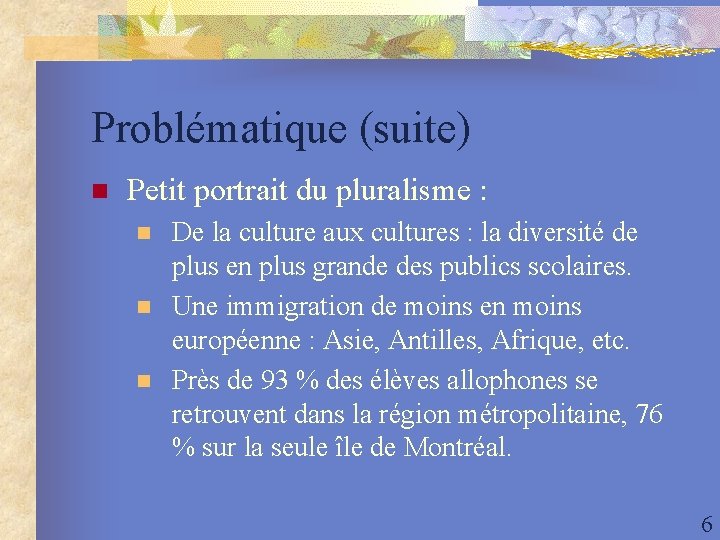 Problématique (suite)

Petit portrait du pluralisme :

De la culture aux cultures : la diversité de plus en plus grande des publics scolaires.

Une immigration de moins en moins européenne : Asie, Antilles, Afrique, etc.

Près de 93 % des élèves allophones se retrouvent dans la région métropolitaine, 76 % sur la seule île de Montréal.

6